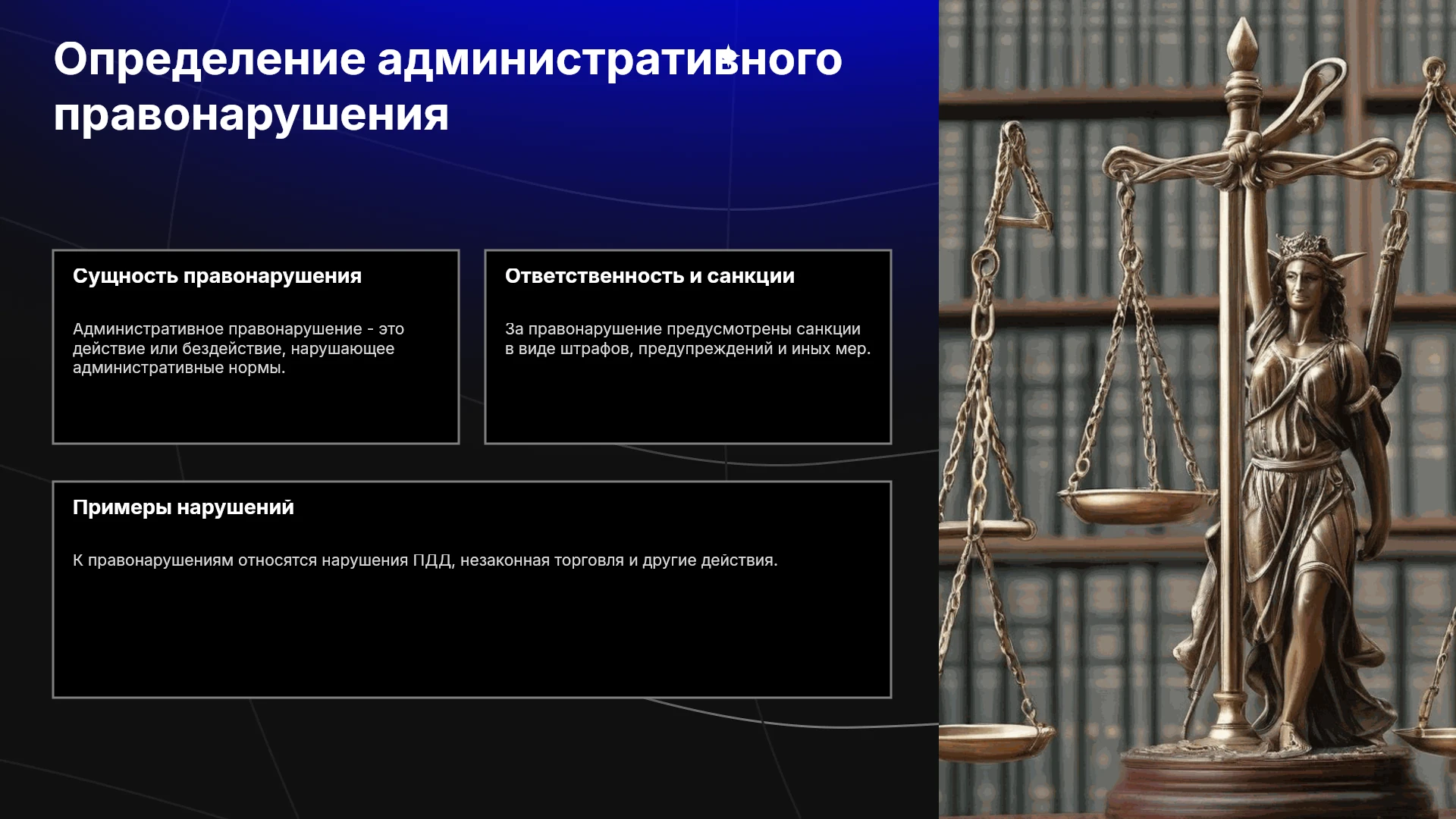 Определение административного правонарушения

Сущность правонарушения

Административное правонарушение - это действие или бездействие, нарушающее административные нормы.

Ответственность и санкции

За правонарушение предусмотрены санкции в виде штрафов, предупреждений и иных мер.

Примеры нарушений

К правонарушениям относятся нарушения ПДД, незаконная торговля и другие действия.